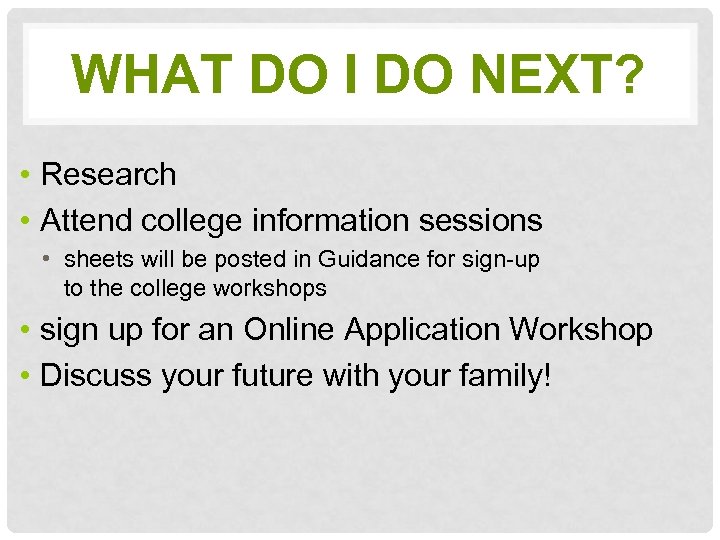 WHAT DO I DO NEXT?

• Research
• Attend college information sessions
  • sheets will be posted in Guidance for sign-up to the college workshops
• sign up for an Online Application Workshop
• Discuss your future with your family!